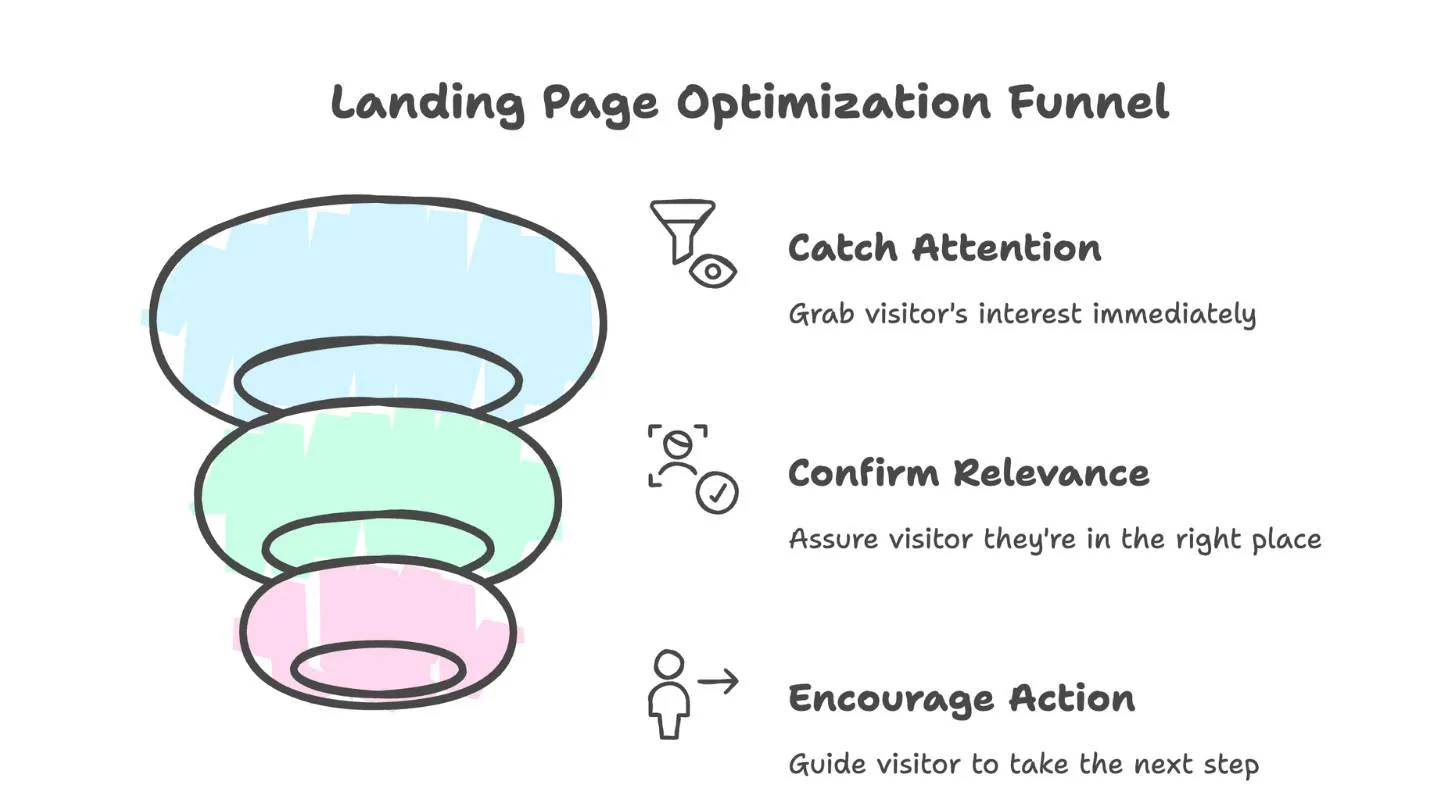 Landing Page Optimization Funnel

Catch Attention

Grab visitor's interest immediately

Confirm Relevance

Assure visitor they're in the right place

Encourage Action

Guide visitor to take the next step